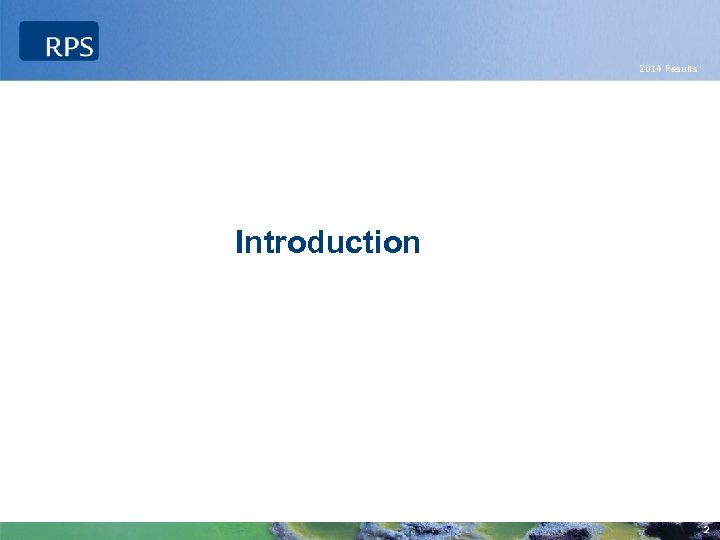 RPS

2014 Results

Introduction

2